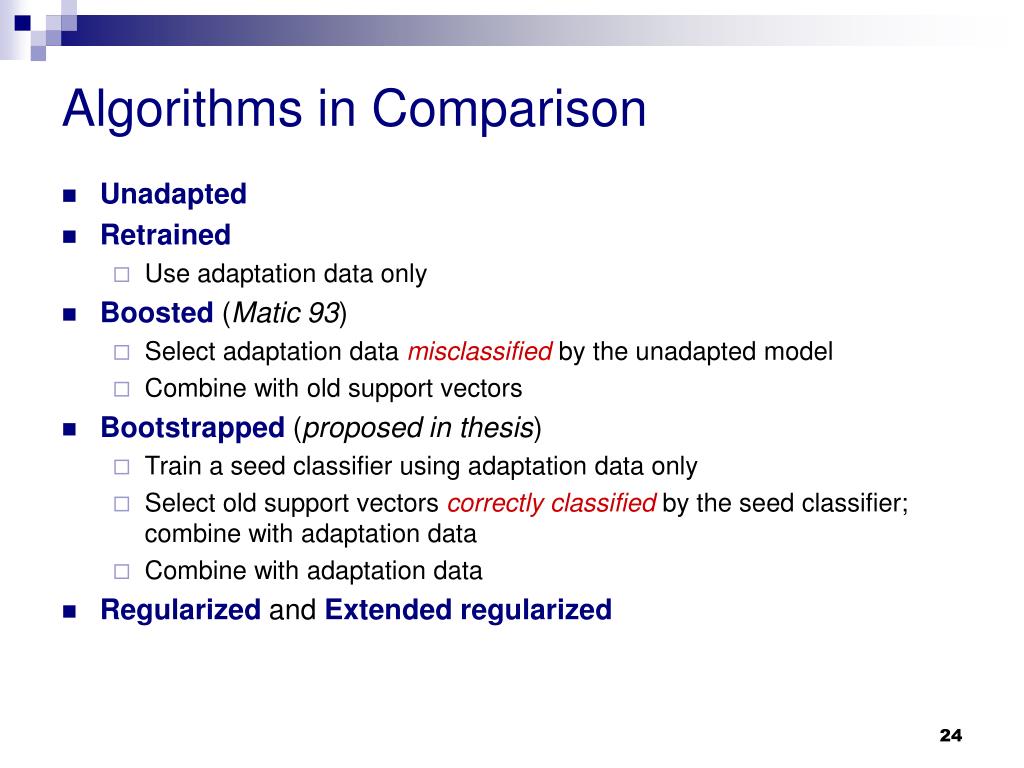 Algorithms in Comparison

- Unadapted
- Retrained
  - Use adaptation data only
- Boosted (Matic 93)
  - Select adaptation data misclassified by the unadapted model
  - Combine with old support vectors
- Bootstrapped (proposed in thesis)
  - Train a seed classifier using adaptation data only
  - Select old support vectors correctly classified by the seed classifier; combine with adaptation data
  - Combine with adaptation data
- Regularized and Extended regularized

24